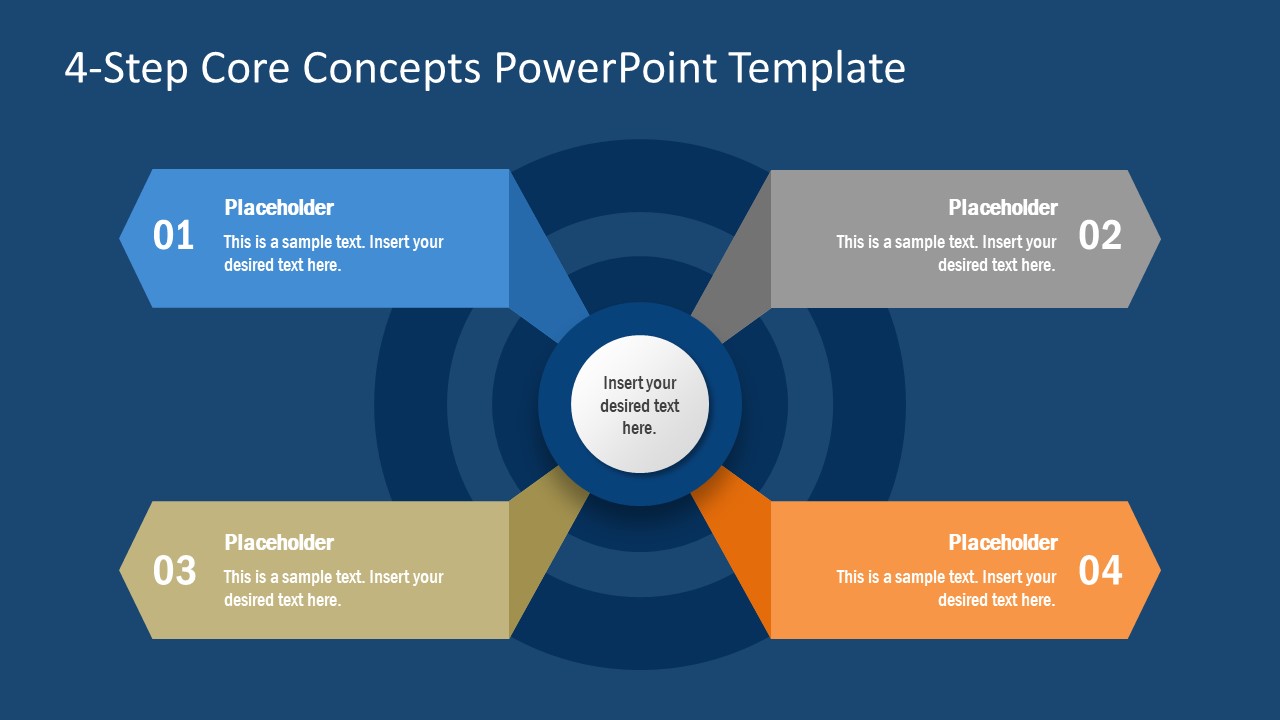 4-Step Core Concepts PowerPoint Template

01
Placeholder
This is a sample text. Insert your desired text here.

Placeholder
This is a sample text. Insert your desired text here.
02

Insert your desired text here.

03
Placeholder
This is a sample text. Insert your desired text here.

Placeholder
This is a sample text. Insert your desired text here.
04